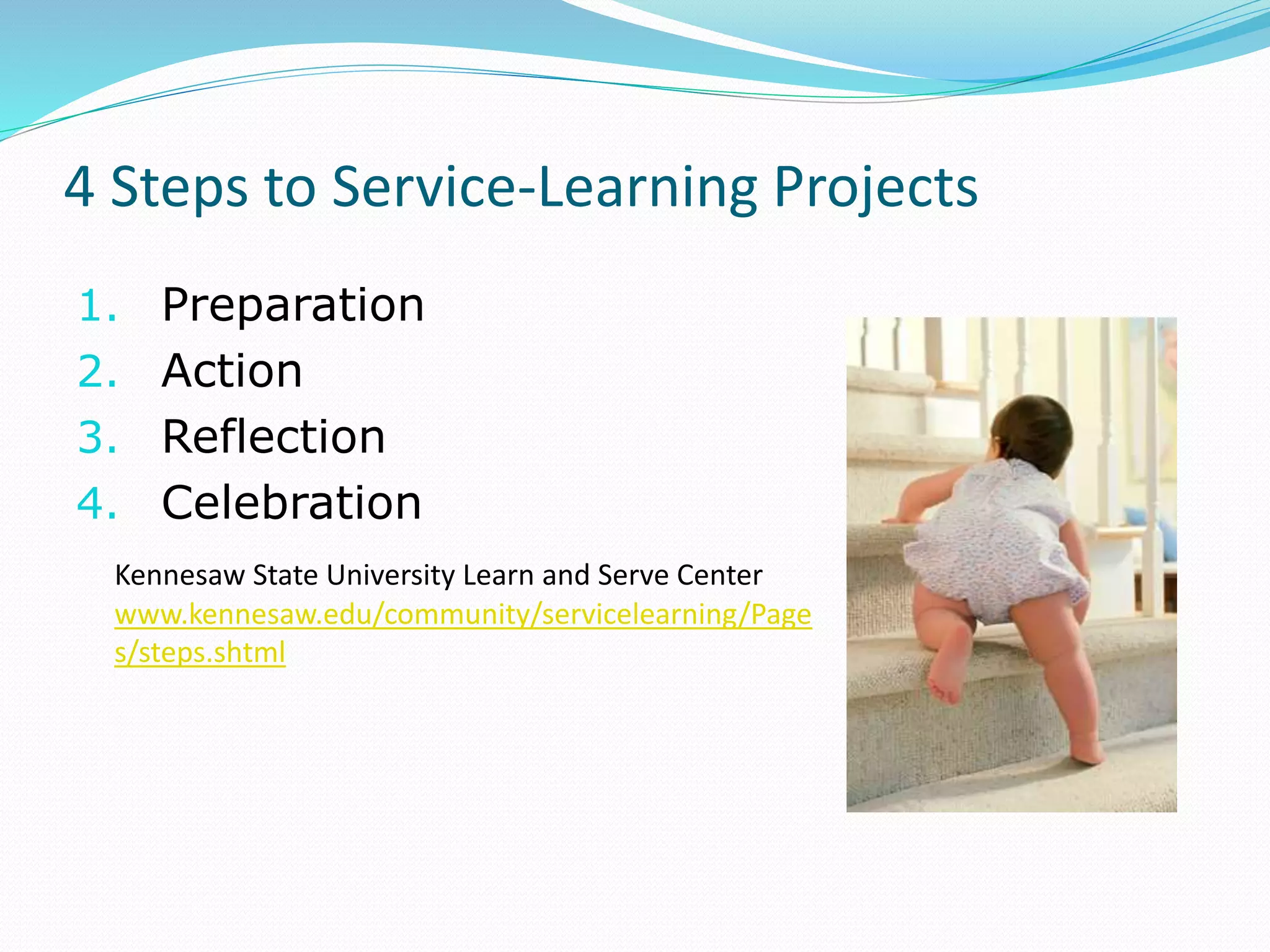 4 Steps to Service-Learning Projects

1. Preparation
2. Action
3. Reflection
4. Celebration

Kennesaw State University Learn and Serve Center
www.kennesaw.edu/community/servicelearning/Pages/steps.shtml